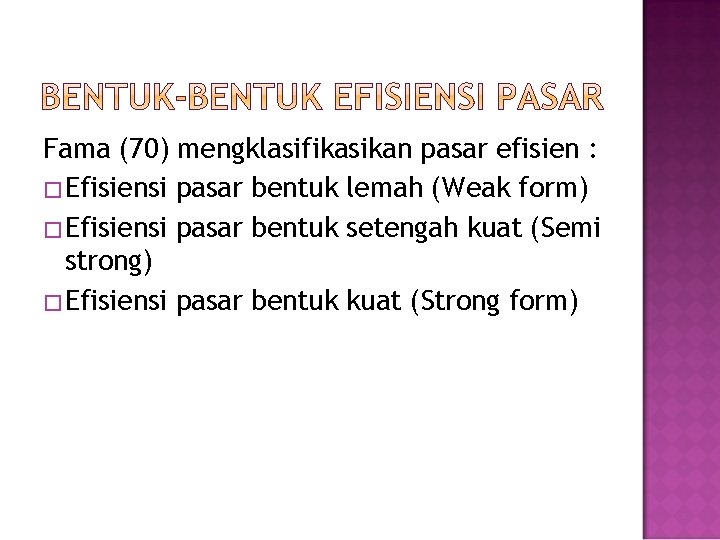 BENTUK-BENTUK EFISIENSI PASAR

Fama (70) mengklasifikasikan pasar efisien :

□ Efisiensi pasar bentuk lemah (Weak form)

□ Efisiensi pasar bentuk setengah kuat (Semi strong)

□ Efisiensi pasar bentuk kuat (Strong form)